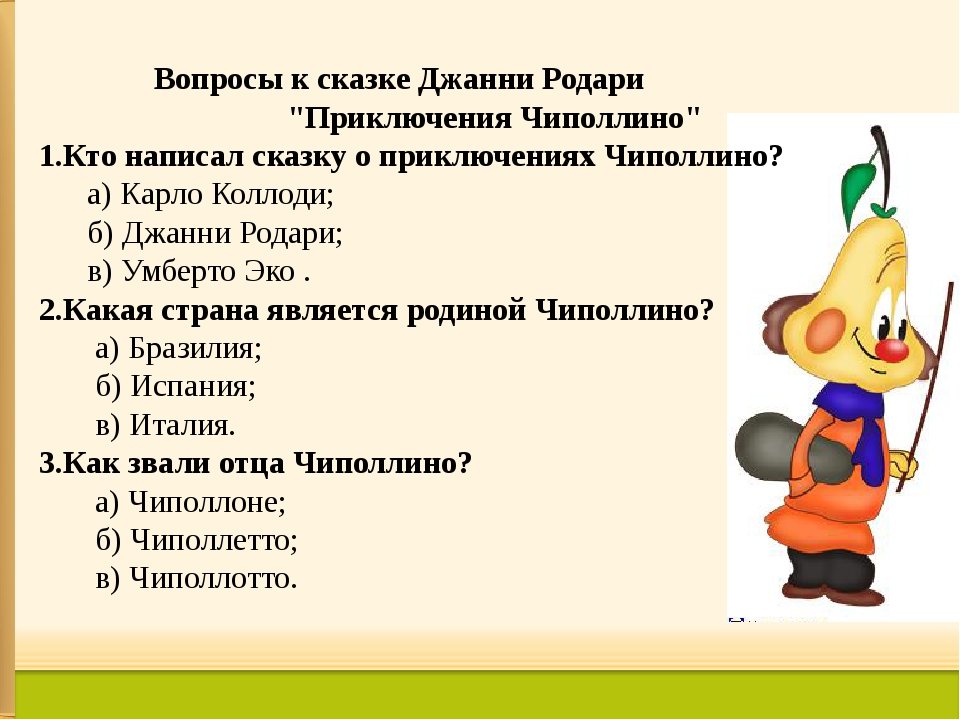 Вопросы к сказке Джанни Родари "Приключения Чиполлино"

1.Кто написал сказку о приключениях Чиполлино?
а) Карло Коллоди;
б) Джанни Родари;
в) Умберто Эко .

2.Какая страна является родиной Чиполлино?
а) Бразилия;
б) Испания;
в) Италия.

3.Как звали отца Чиполлино?
а) Чиполлоне;
б) Чиполлетто;
в) Чиполлотто.